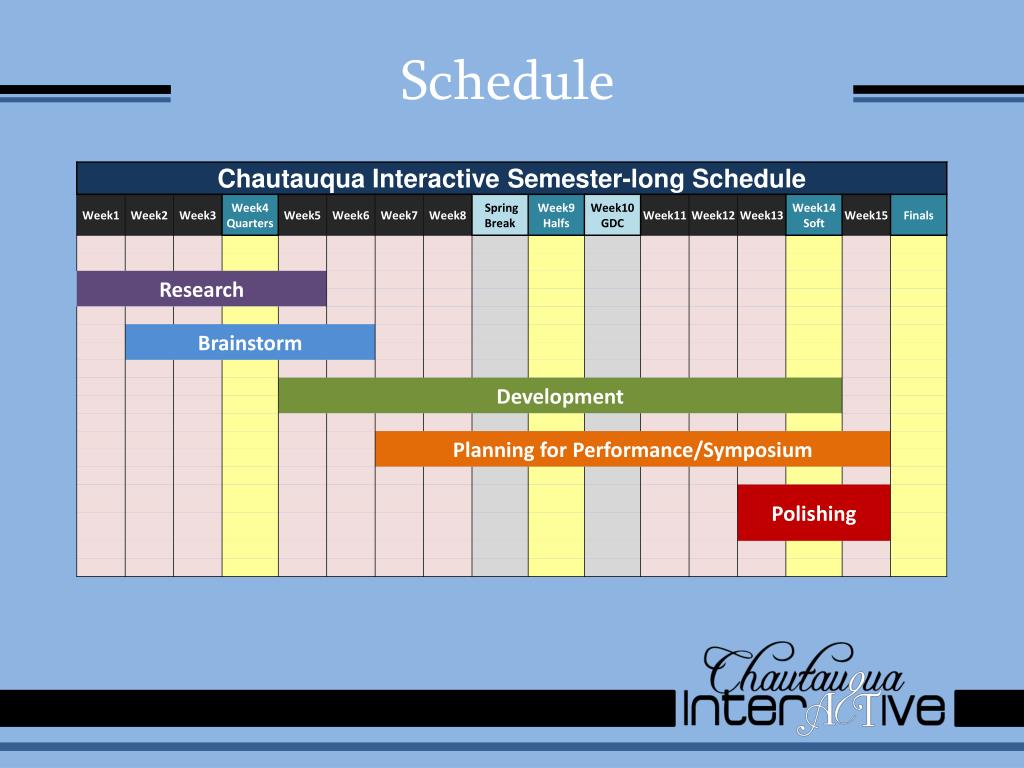 Schedule

Chautauqua Interactive Semester-long Schedule

| Week1 | Week2 | Week3 | Week4 Quarters | Week5 | Week6 | Week7 | Week8 | Spring Break | Week9 Halfs | Week10 GDC | Week11 | Week12 | Week13 | Week14 Soft | Week15 | Finals |
|---|---|---|---|---|---|---|---|---|---|---|---|---|---|---|---|---|

Research

Brainstorm

Development

Planning for Performance/Symposium

Polishing

Chautauqua InterACTive